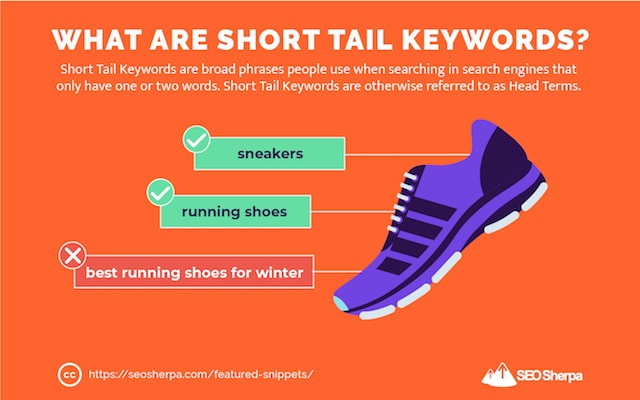 WHAT ARE SHORT TAIL KEYWORDS?

Short Tail Keywords are broad phrases people use when searching in search engines that only have one or two words. Short Tail Keywords are otherwise referred to as Head Terms.

sneakers

running shoes

best running shoes for winter

cc https://seosherpa.com/featured-snippets/

SEO Sherpa